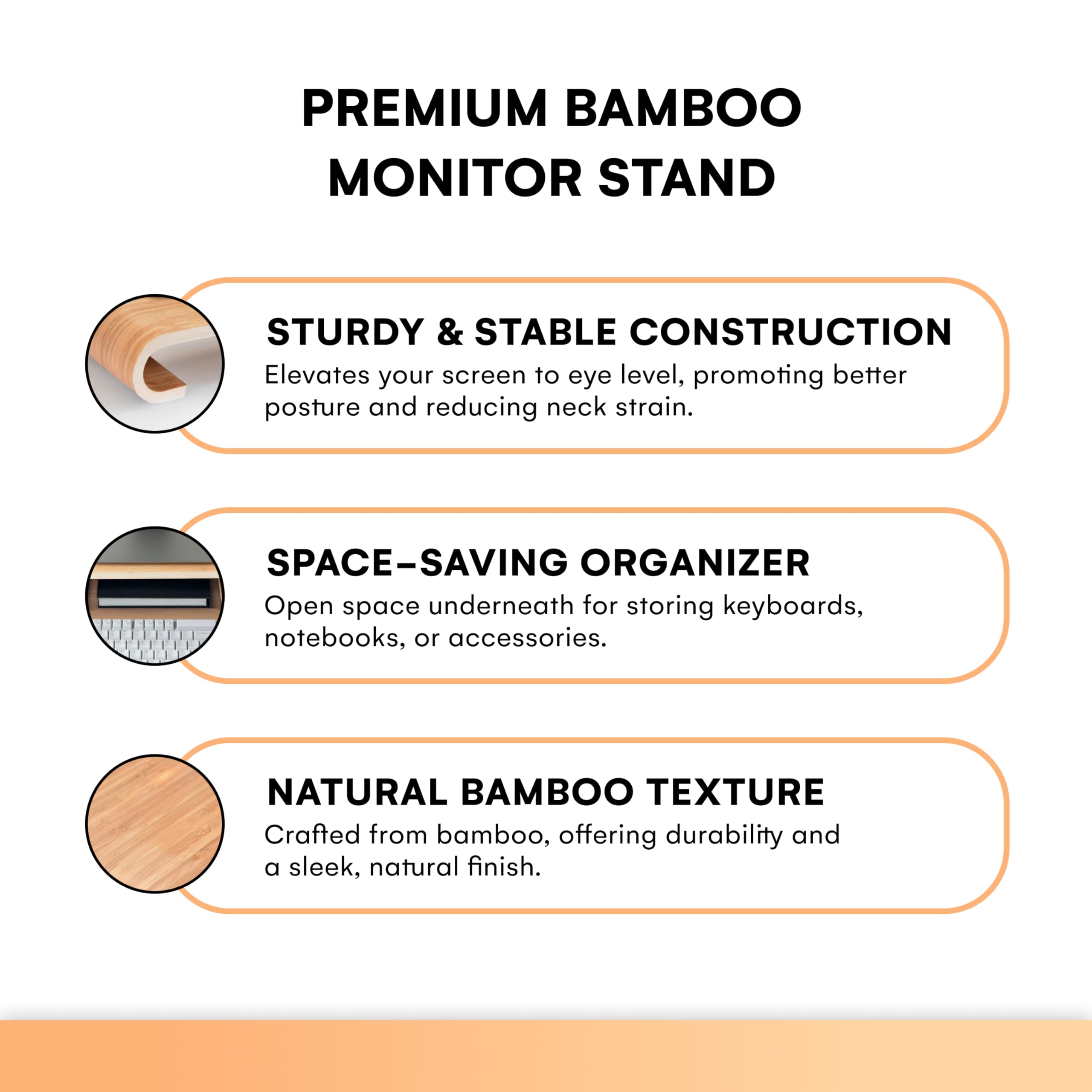 PREMIUM BAMBOO MONITOR STAND

STURDY & STABLE CONSTRUCTION

Elevates your screen to eye level, promoting better posture and reducing neck strain.

SPACE–SAVING ORGANIZER

Open space underneath for storing keyboards, notebooks, or accessories.

NATURAL BAMBOO TEXTURE

Crafted from bamboo, offering durability and a sleek, natural finish.